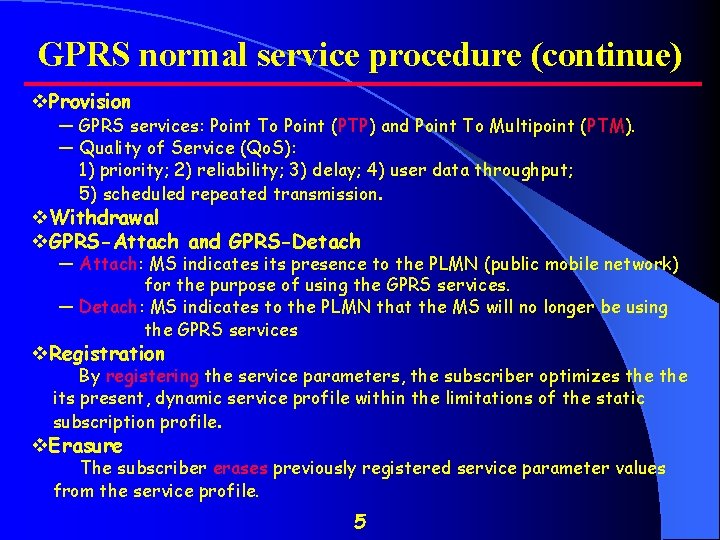 GPRS normal service procedure (continue)

❖Provision

— GPRS services: Point To Point (PTP) and Point To Multipoint (PTM).

— Quality of Service (QoS):
1) priority; 2) reliability; 3) delay; 4) user data throughput;
5) scheduled repeated transmission.

❖Withdrawal

❖GPRS-Attach and GPRS-Detach

— Attach: MS indicates its presence to the PLMN (public mobile network) for the purpose of using the GPRS services.

— Detach: MS indicates to the PLMN that the MS will no longer be using the GPRS services

❖Registration

By registering the service parameters, the subscriber optimizes the the its present, dynamic service profile within the limitations of the static subscription profile.

❖Erasure

The subscriber erases previously registered service parameter values from the service profile.

5